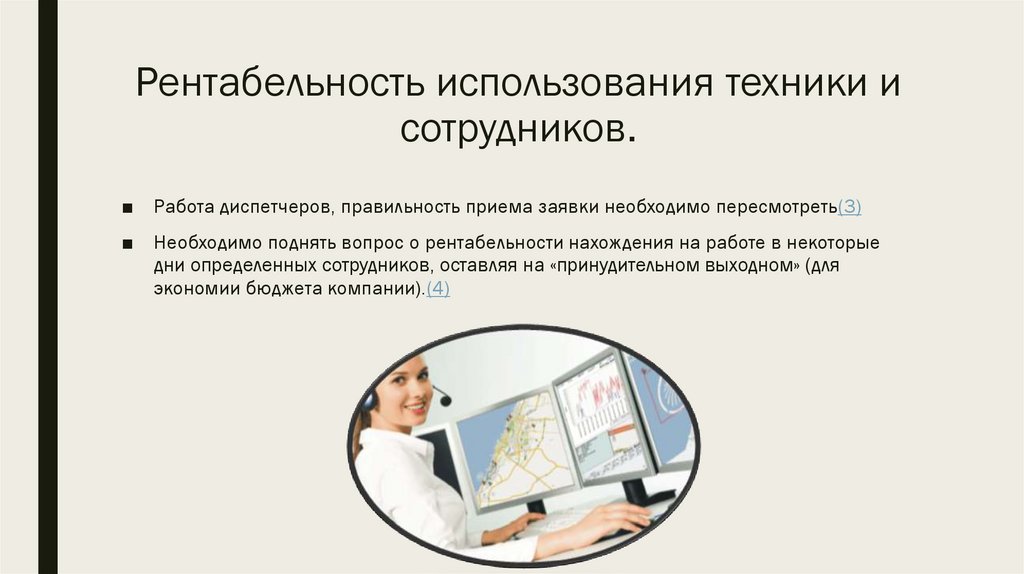 Рентабельность использования техники и сотрудников.

■ Работа диспетчеров, правильность приема заявки необходимо пересмотреть(3)

■ Необходимо поднять вопрос о рентабельности нахождения на работе в некоторые дни определенных сотрудников, оставляя на «принудительном выходном» (для экономии бюджета компании).(4)